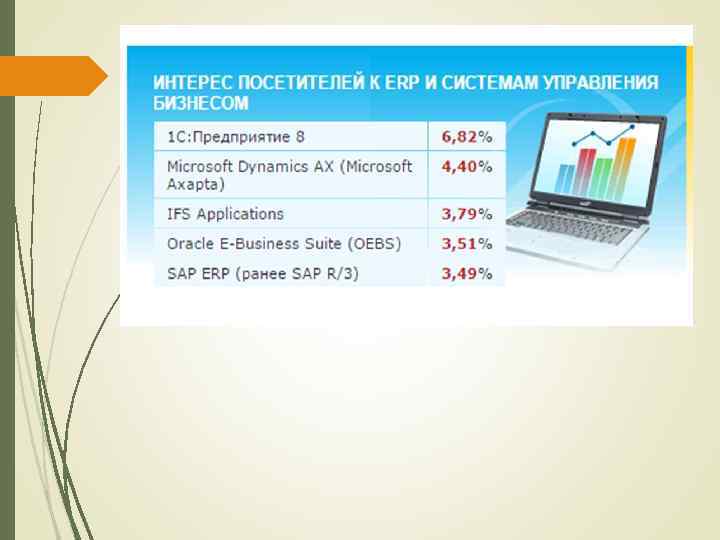 ИНТЕРЕС ПОСЕТИТЕЛЕЙ К ERP И СИСТЕМАМ УПРАВЛЕНИЯ БИЗНЕСОМ

| | |
|---|---|
| 1С:Предприятие 8 | 6,82% |
| Microsoft Dynamics AX (Microsoft Axapta) | 4,40% |
| IFS Applications | 3,79% |
| Oracle E-Business Suite (OEBS) | 3,51% |
| SAP ERP (ранее SAP R/3) | 3,49% |